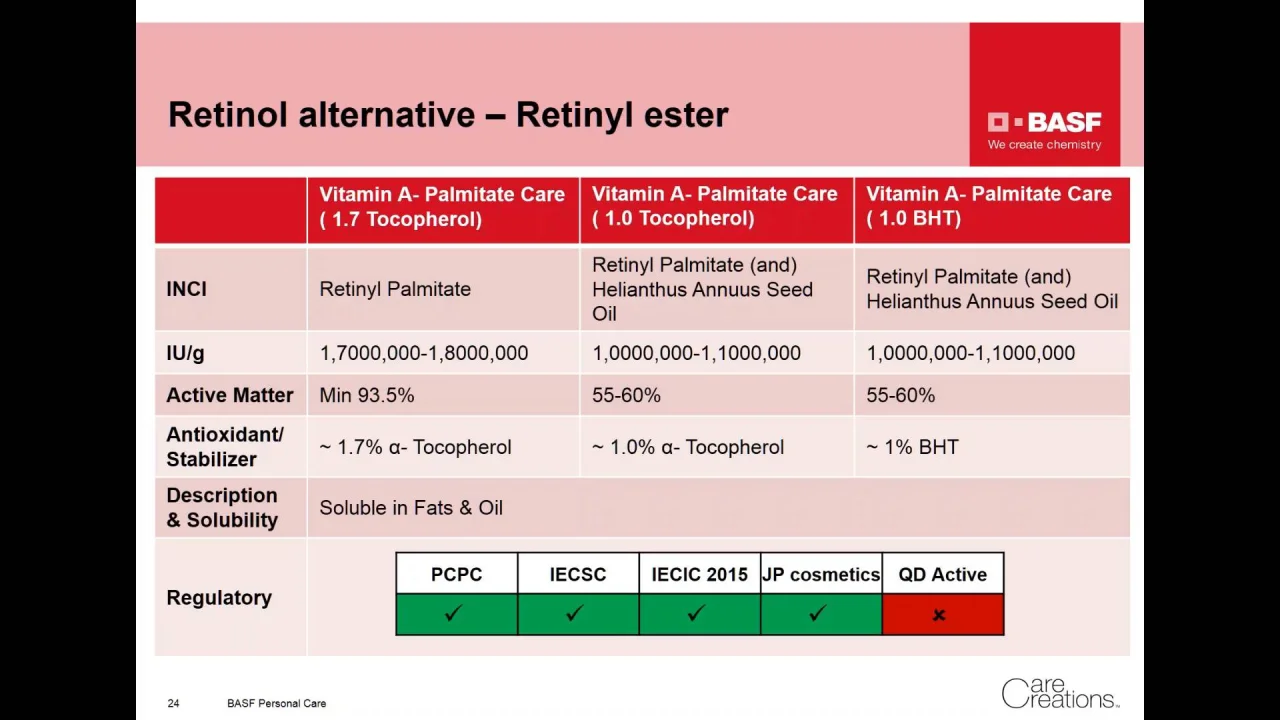 Retinol alternative – Retinyl ester

BASF
We create chemistry

| | Vitamin A- Palmitate Care ( 1.7 Tocopherol) | Vitamin A- Palmitate Care ( 1.0 Tocopherol) | Vitamin A- Palmitate Care ( 1.0 BHT) |
|---|---|---|---|
| INCI | Retinyl Palmitate | Retinyl Palmitate (and) Helianthus Annuus Seed Oil | Retinyl Palmitate (and) Helianthus Annuus Seed Oil |
| IU/g | 1,7000,000-1,8000,000 | 1,0000,000-1,1000,000 | 1,0000,000-1,1000,000 |
| Active Matter | Min 93.5% | 55-60% | 55-60% |
| Antioxidant/ Stabilizer | ~ 1.7% α- Tocopherol | ~ 1.0% α- Tocopherol | ~ 1% BHT |
| Description & Solubility | Soluble in Fats & Oil | | |
| Regulatory | | | |

| PCPC | IECSC | IECIC 2015 | JP cosmetics | QD Active |
|---|---|---|---|---|
| ✓ | ✓ | ✓ | ✓ | × |

24 BASF Personal Care

Care Creations.